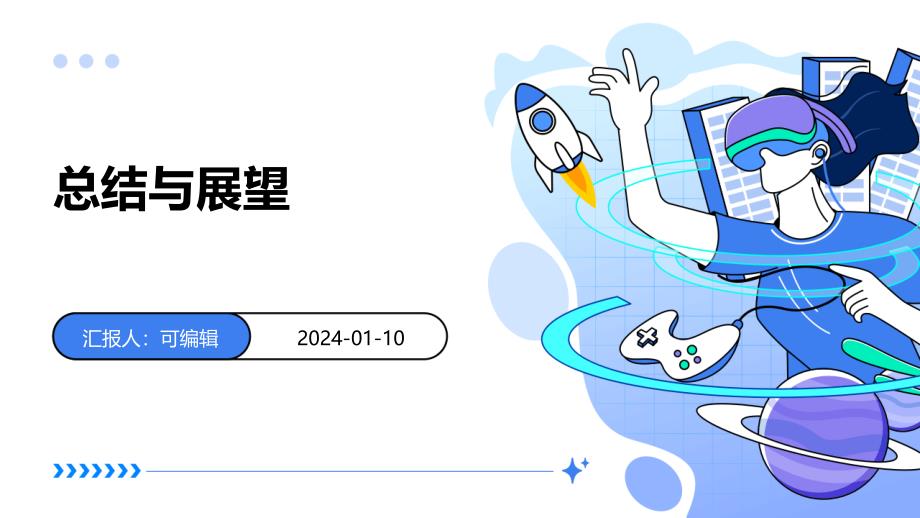 总结与展望

汇报人：可编辑

2024-01-10